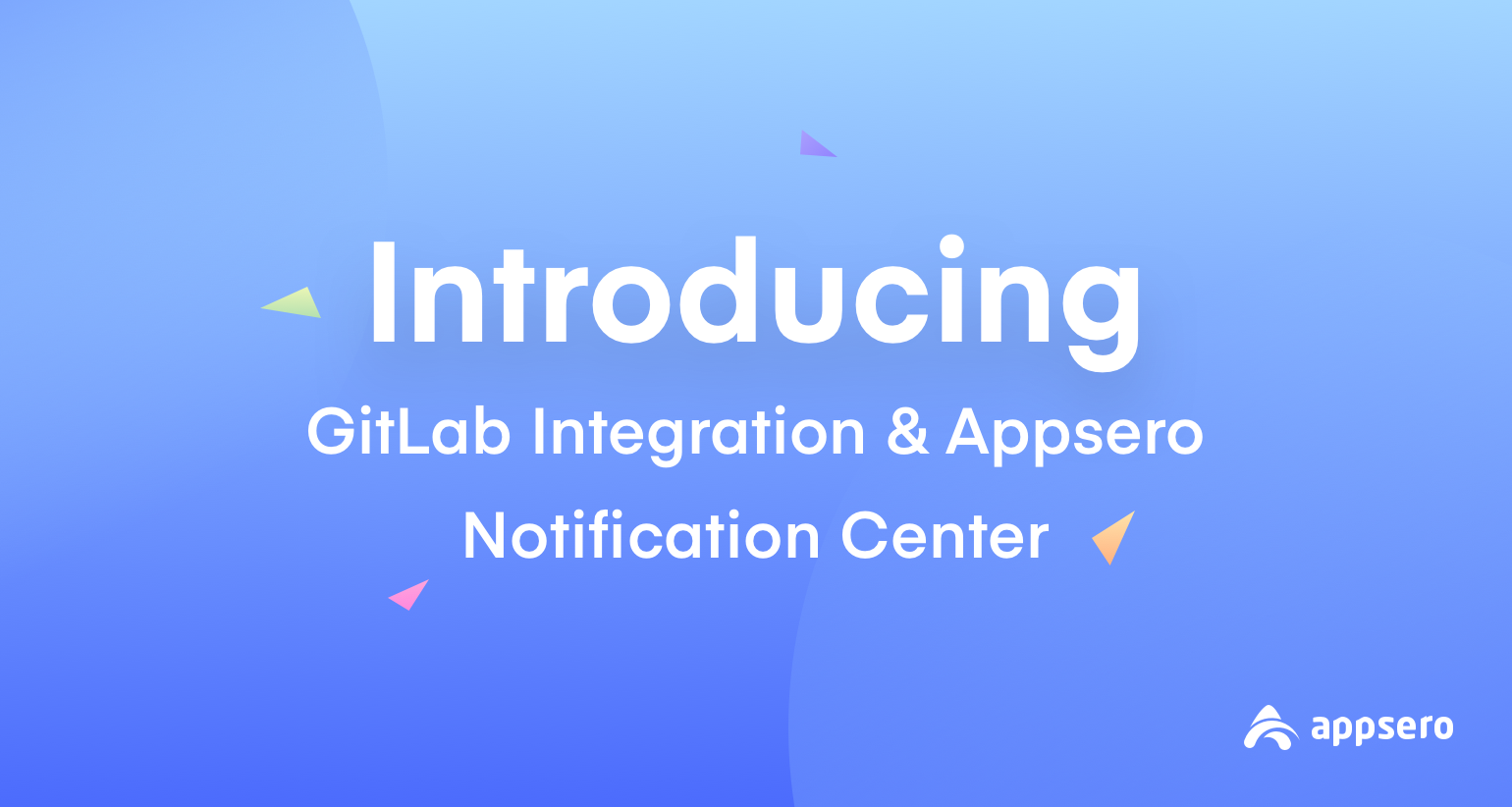 Introducing
GitLab Integration & Appsero
Notification Center

appsero